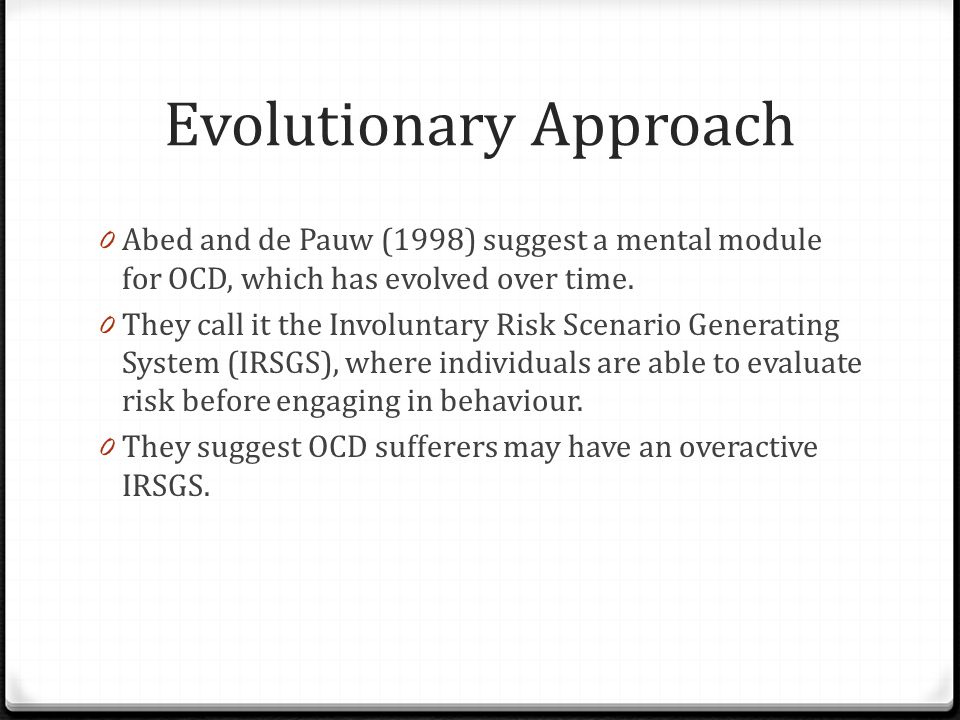 Evolutionary Approach

0 Abed and de Pauw (1998) suggest a mental module for OCD, which has evolved over time.

0 They call it the Involuntary Risk Scenario Generating System (IRSGS), where individuals are able to evaluate risk before engaging in behaviour.

0 They suggest OCD sufferers may have an overactive IRSGS.